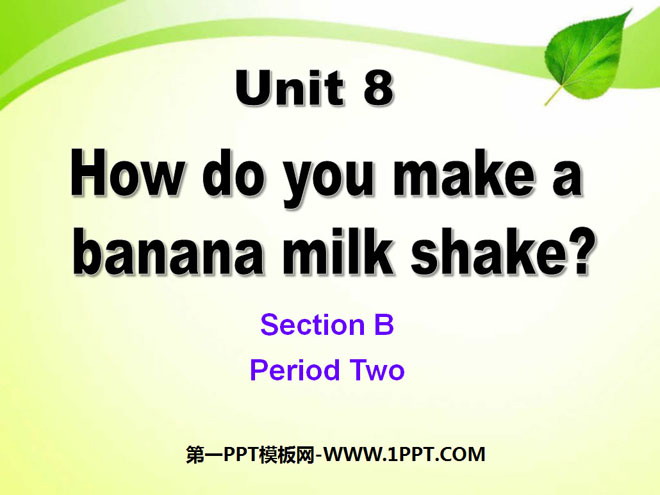 Unit 8

How do you make a banana milk shake?

Section B

Period Two

第一PPT模板网-WWW.1PPT.COM